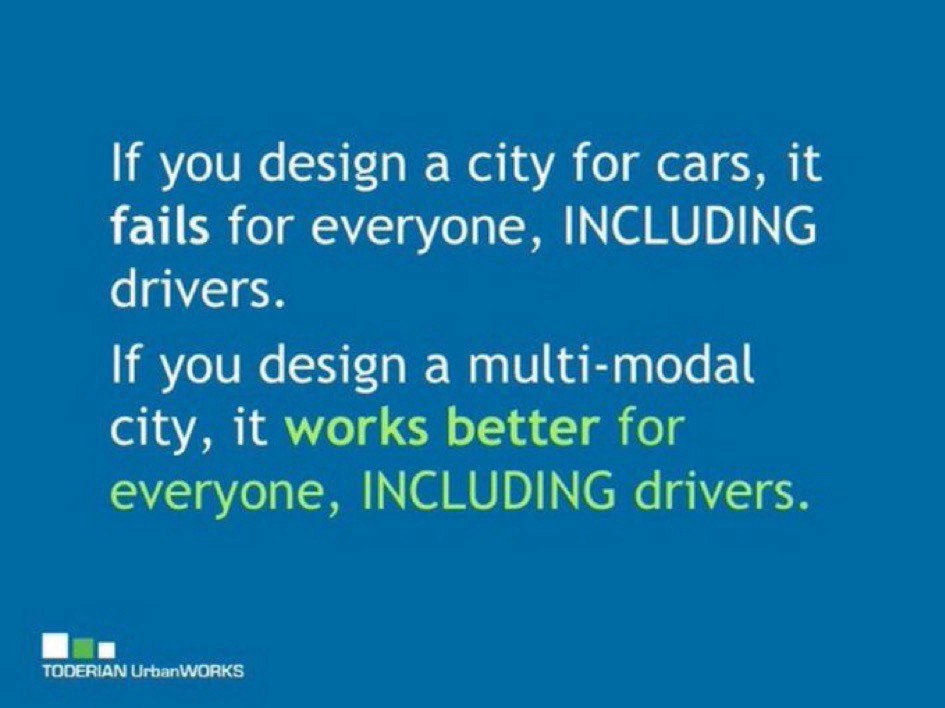 If you design a city for cars, it fails for everyone, INCLUDING drivers.

If you design a multi-modal city, it works better for everyone, INCLUDING drivers.

TODERIAN UrbanWORKS